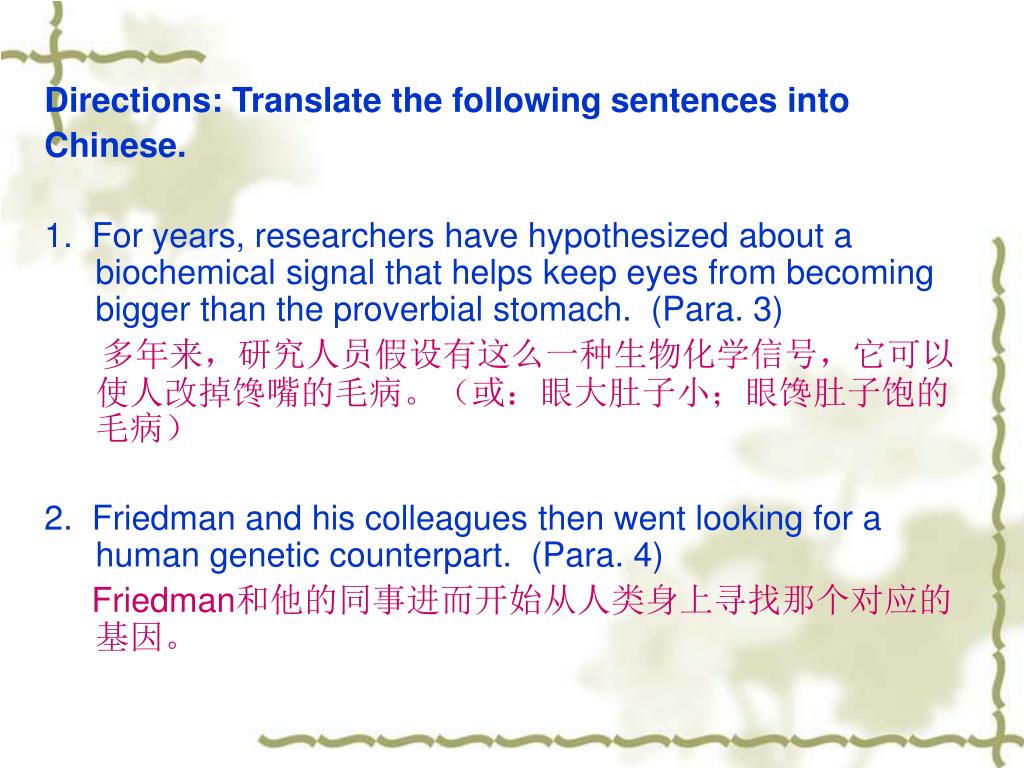 Directions: Translate the following sentences into Chinese.

1. For years, researchers have hypothesized about a biochemical signal that helps keep eyes from becoming bigger than the proverbial stomach. (Para. 3)

多年来，研究人员假设有这么一种生物化学信号，它可以使人改掉馋嘴的毛病。（或：眼大肚子小；眼馋肚子饱的毛病）

2. Friedman and his colleagues then went looking for a human genetic counterpart. (Para. 4)

Friedman和他的同事进而开始从人类身上寻找那个对应的基因。